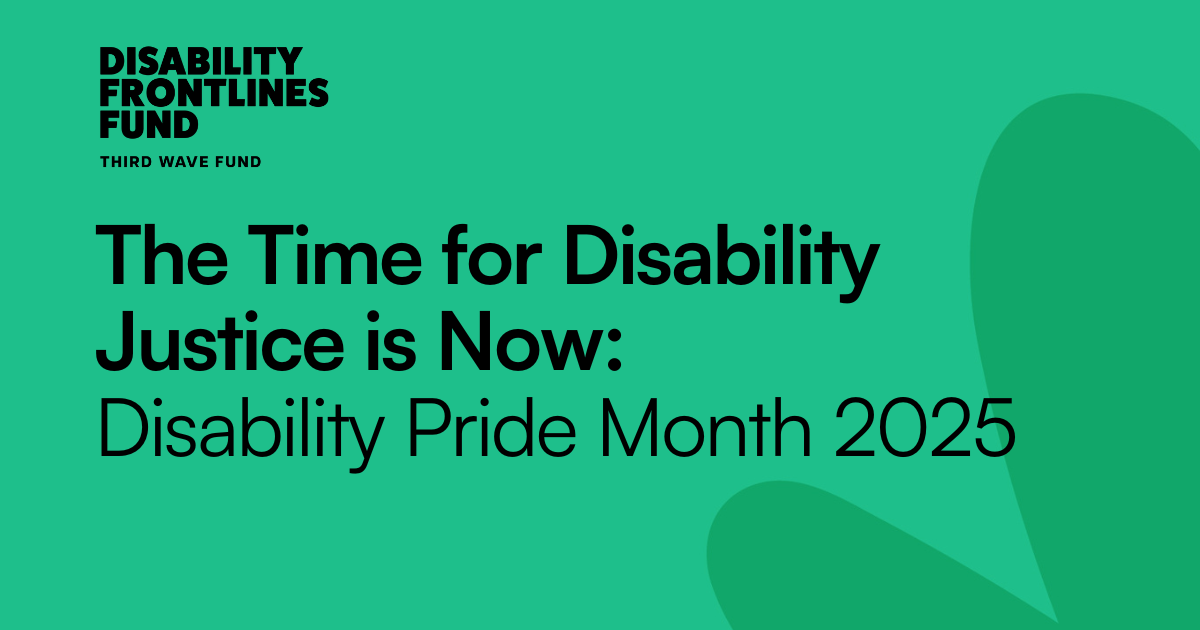 DISABILITY FRONTLINES FUND

THIRD WAVE FUND

The Time for Disability Justice is Now:
Disability Pride Month 2025